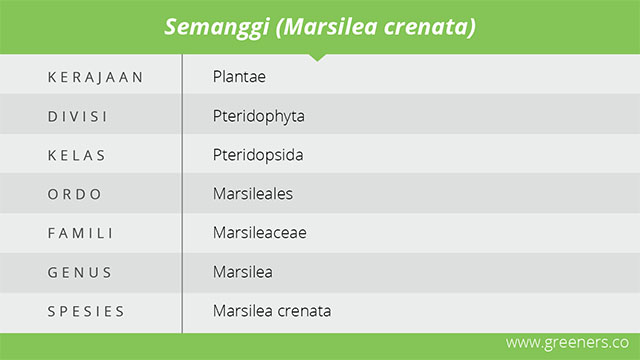 Semanggi (Marsilea crenata)

| KERAJAAN | Plantae |
|---|---|
| DIVISI | Pteridophyta |
| KELAS | Pteridopsida |
| ORDO | Marsileales |
| FAMILI | Marsileaceae |
| GENUS | Marsilea |
| SPESIES | Marsilea crenata |

www.greeners.co